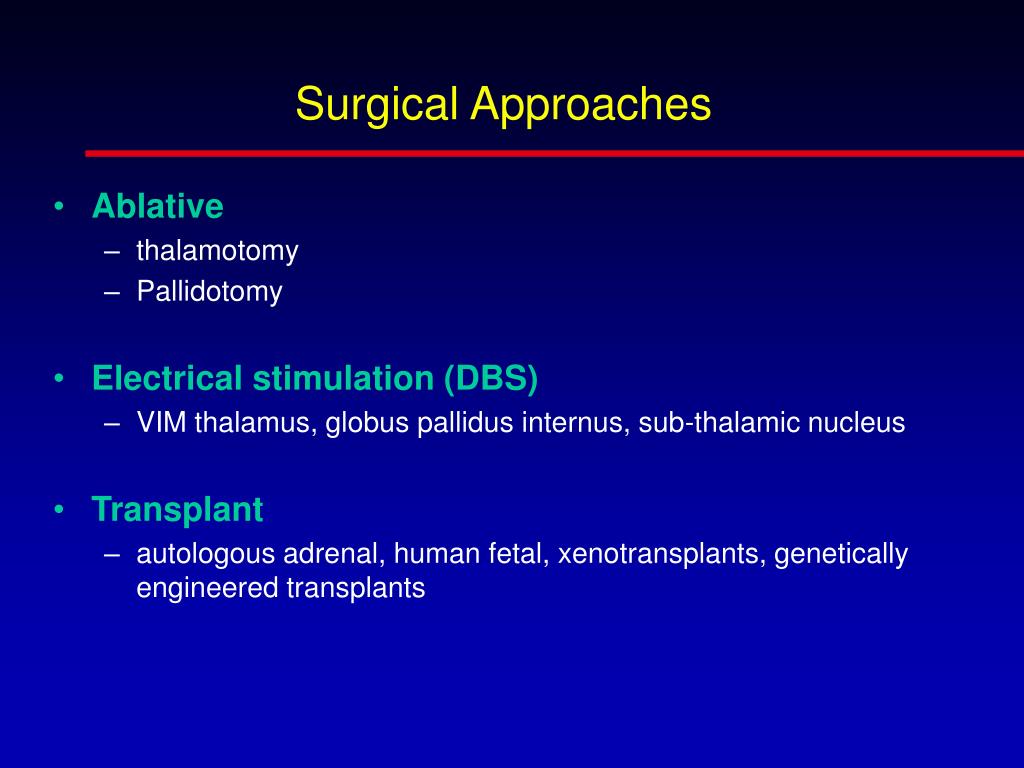 Surgical Approaches

• Ablative
– thalamotomy
– Pallidotomy

• Electrical stimulation (DBS)
– VIM thalamus, globus pallidus internus, sub-thalamic nucleus

• Transplant
– autologous adrenal, human fetal, xenotransplants, genetically engineered transplants